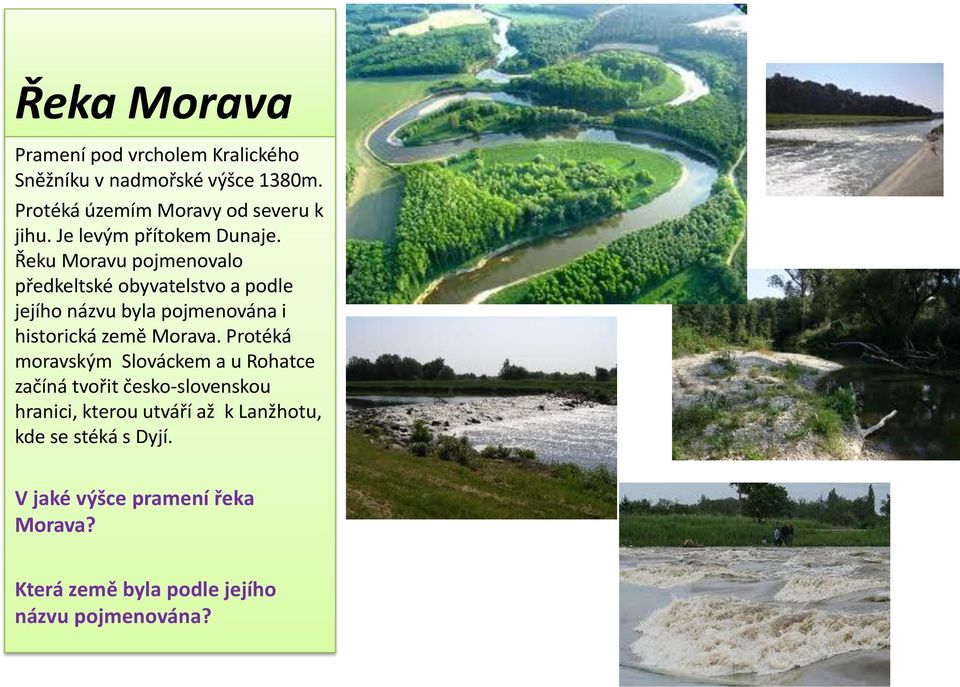 Řeka Morava

Pramení pod vrcholem Kralického Sněžníku v nadmořské výšce 1380m.

Protéká územím Moravy od severu k jihu. Je levým přítokem Dunaje. Řeku Moravu pojmenovalo předkeltské obyvatelstvo a podle jejího názvu byla pojmenována i historická země Morava. Protéká moravským Slováckem a u Rohatce začíná tvořit česko-slovenskou hranici, kterou utváří až k Lanžhotu, kde se stéká s Dyjí.

V jaké výšce pramení řeka Morava?

Která země byla podle jejího názvu pojmenována?